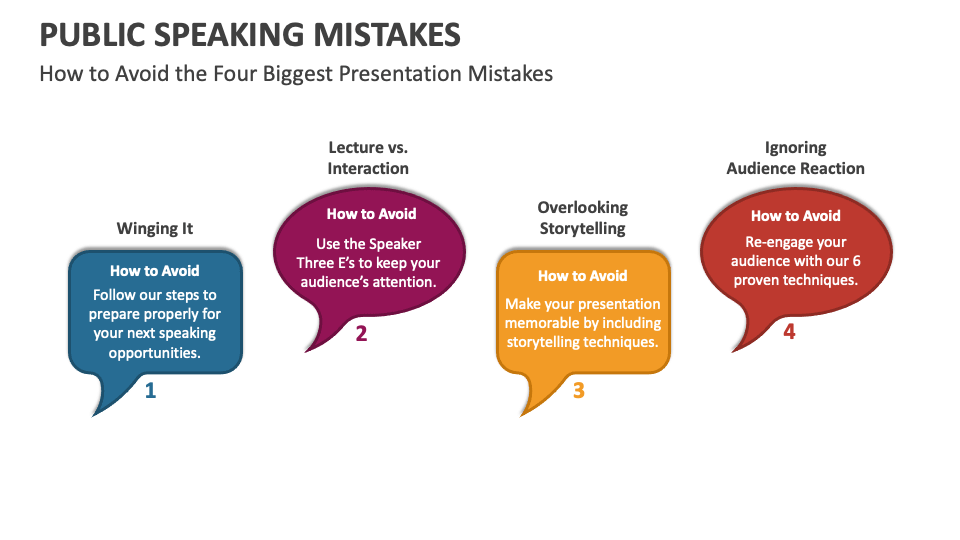 PUBLIC SPEAKING MISTAKES

How to Avoid the Four Biggest Presentation Mistakes

Winging It

How to Avoid

Follow our steps to prepare properly for your next speaking opportunities.

1

Lecture vs. Interaction

How to Avoid

Use the Speaker Three E's to keep your audience's attention.

2

Overlooking Storytelling

How to Avoid

Make your presentation memorable by including storytelling techniques.

3

Ignoring Audience Reaction

How to Avoid

Re-engage your audience with our 6 proven techniques.

4